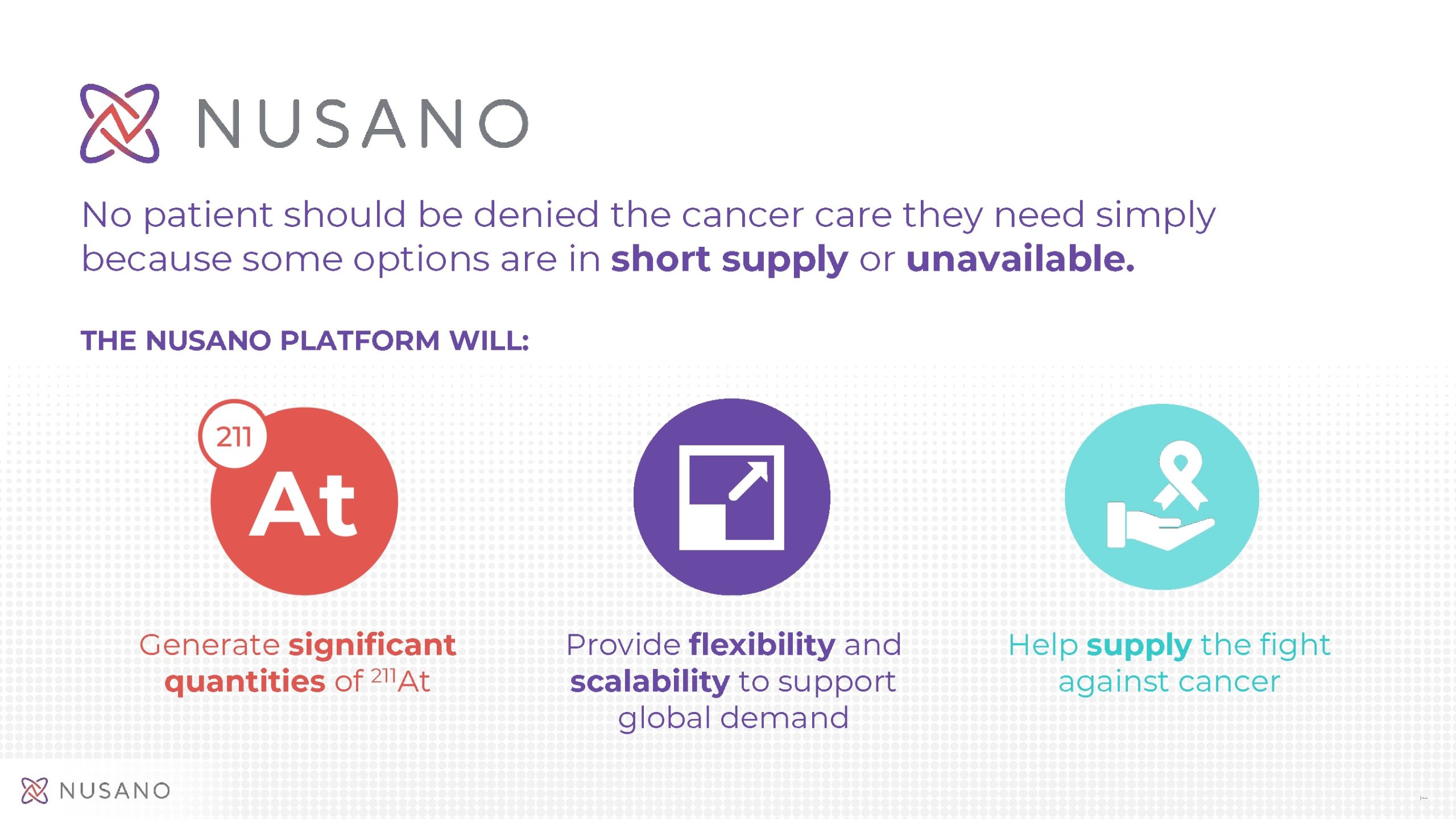 NUSANO

No patient should be denied the cancer care they need simply because some options are in short supply or unavailable.

THE NUSANO PLATFORM WILL:

211
At

Generate significant quantities of $^{211}$At

Provide flexibility and scalability to support global demand

Help supply the fight against cancer

NUSANO